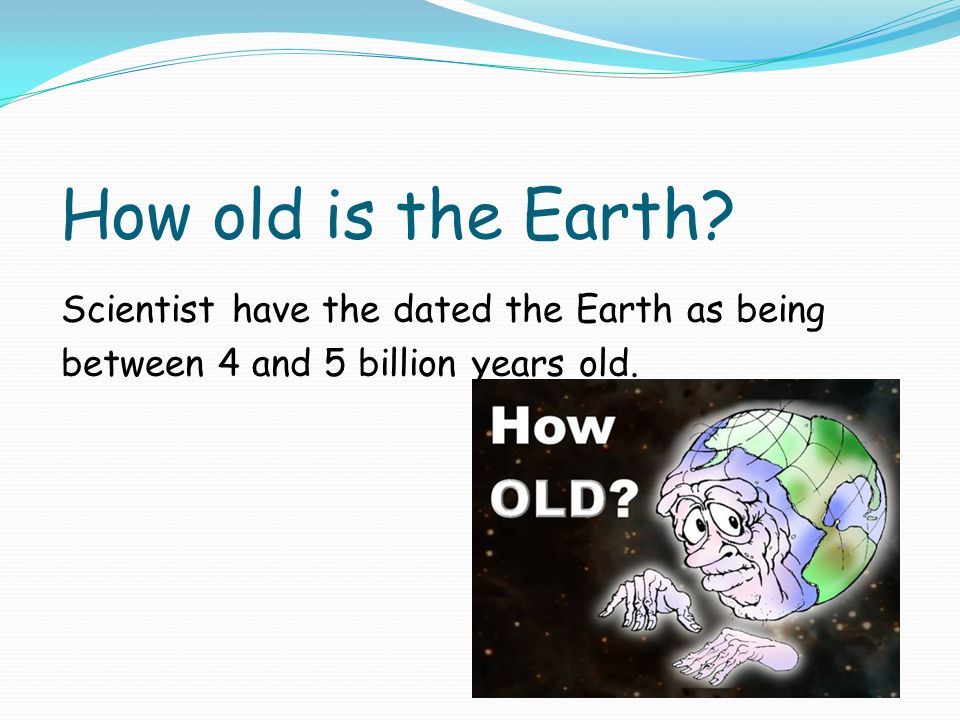 How old is the Earth?

Scientist have the dated the Earth as being between 4 and 5 billion years old.

How
OLD?